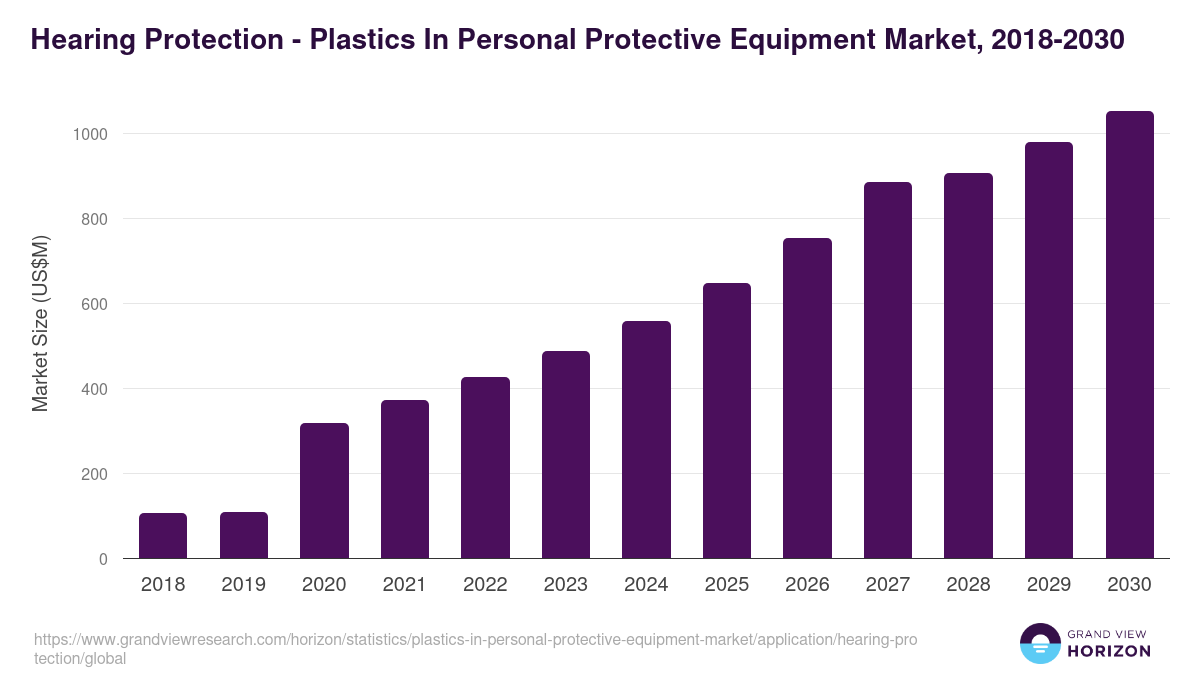 Hearing Protection - Plastics In Personal Protective Equipment Market, 2018-2030

Market Size (US$M)

1000
800
600
400
200
0

2018 2019 2020 2021 2022 2023 2024 2025 2026 2027 2028 2029 2030

https://www.grandviewresearch.com/horizon/statistics/plastics-in-personal-protective-equipment-market/application/hearing-protection/global

GRAND VIEW HORIZON